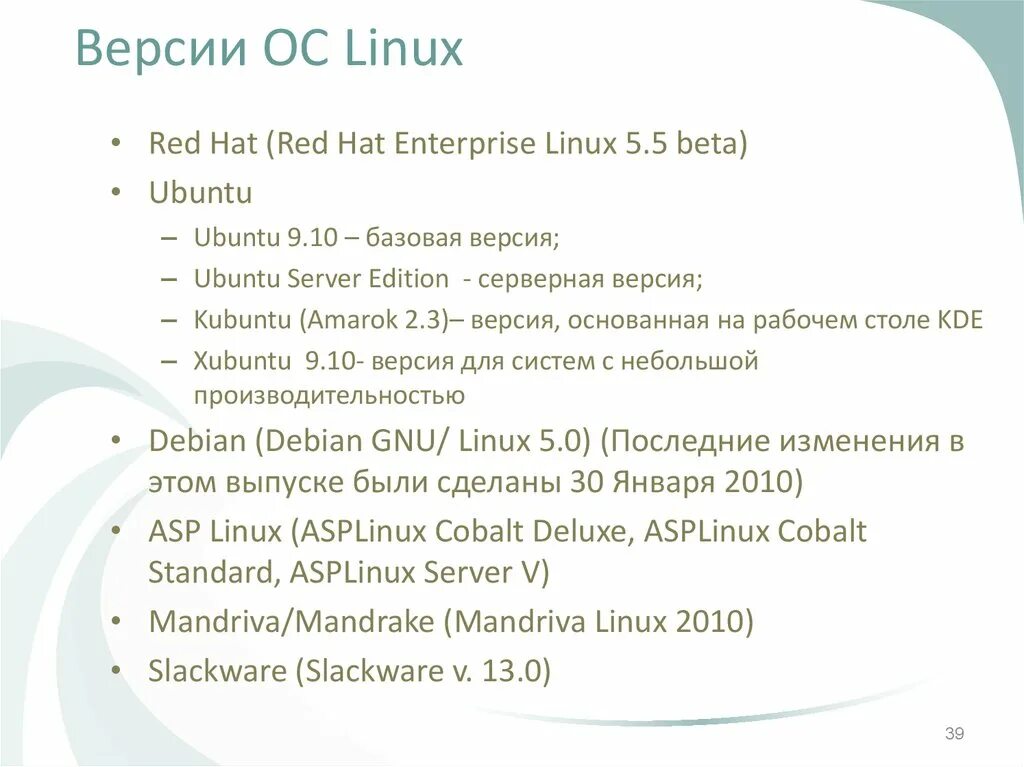 Версии ОС Linux

• Red Hat (Red Hat Enterprise Linux 5.5 beta)
• Ubuntu
– Ubuntu 9.10 – базовая версия;
– Ubuntu Server Edition - серверная версия;
– Kubuntu (Amarok 2.3)– версия, основанная на рабочем столе KDE
– Xubuntu 9.10- версия для систем с небольшой производительностью
• Debian (Debian GNU/ Linux 5.0) (Последние изменения в этом выпуске были сделаны 30 Января 2010)
• ASP Linux (ASPLinux Cobalt Deluxe, ASPLinux Cobalt Standard, ASPLinux Server V)
• Mandriva/Mandrake (Mandriva Linux 2010)
• Slackware (Slackware v. 13.0)

39